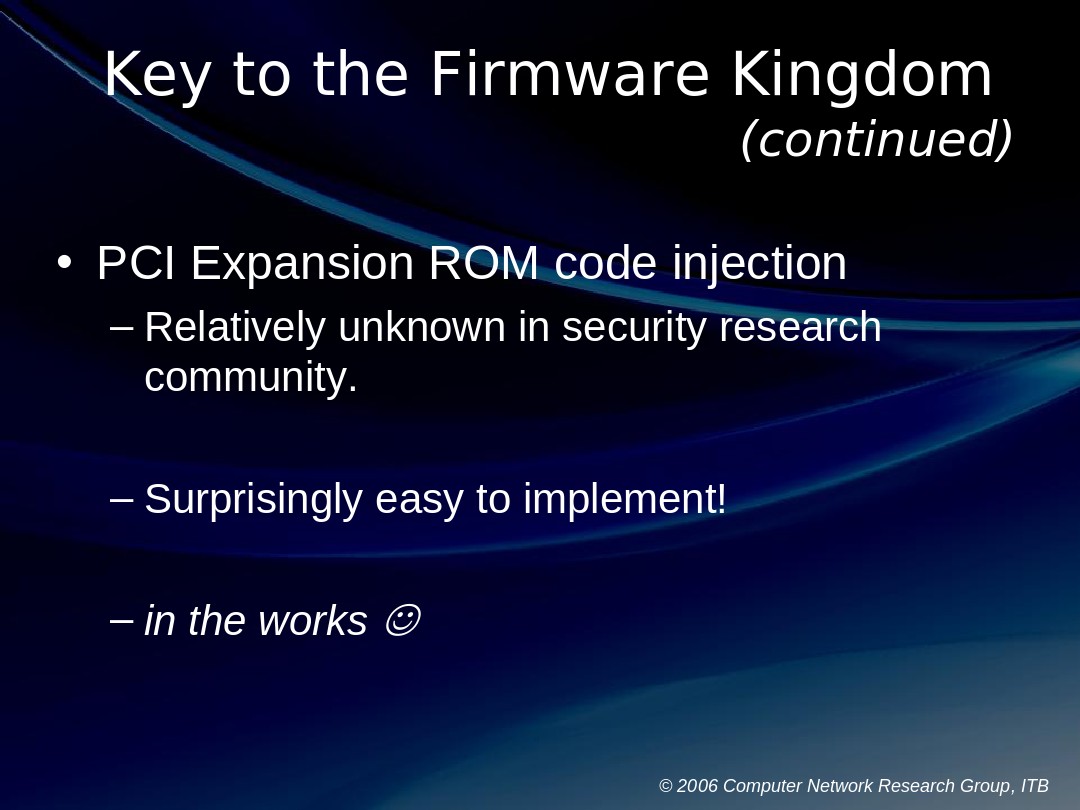 Key to the Firmware Kingdom
(continued)

• PCI Expansion ROM code injection

– Relatively unknown in security research community.

– Surprisingly easy to implement!

– in the works ☺

© 2006 Computer Network Research Group, ITB